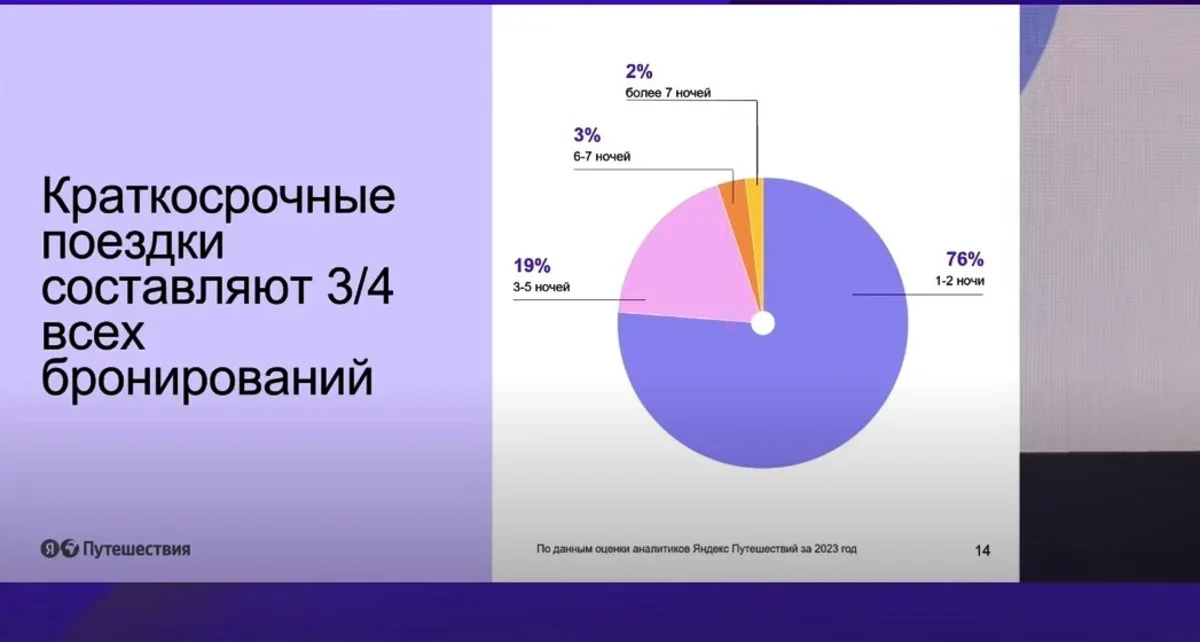 Краткосрочные поездки составляют 3/4 всех бронирований

2%
более 7 ночей

3%
6-7 ночей

19%
3-5 ночей

76%
1-2 ночи

Я Путешествия

По данным оценки аналитиков Яндекс Путешествий за 2023 год

14